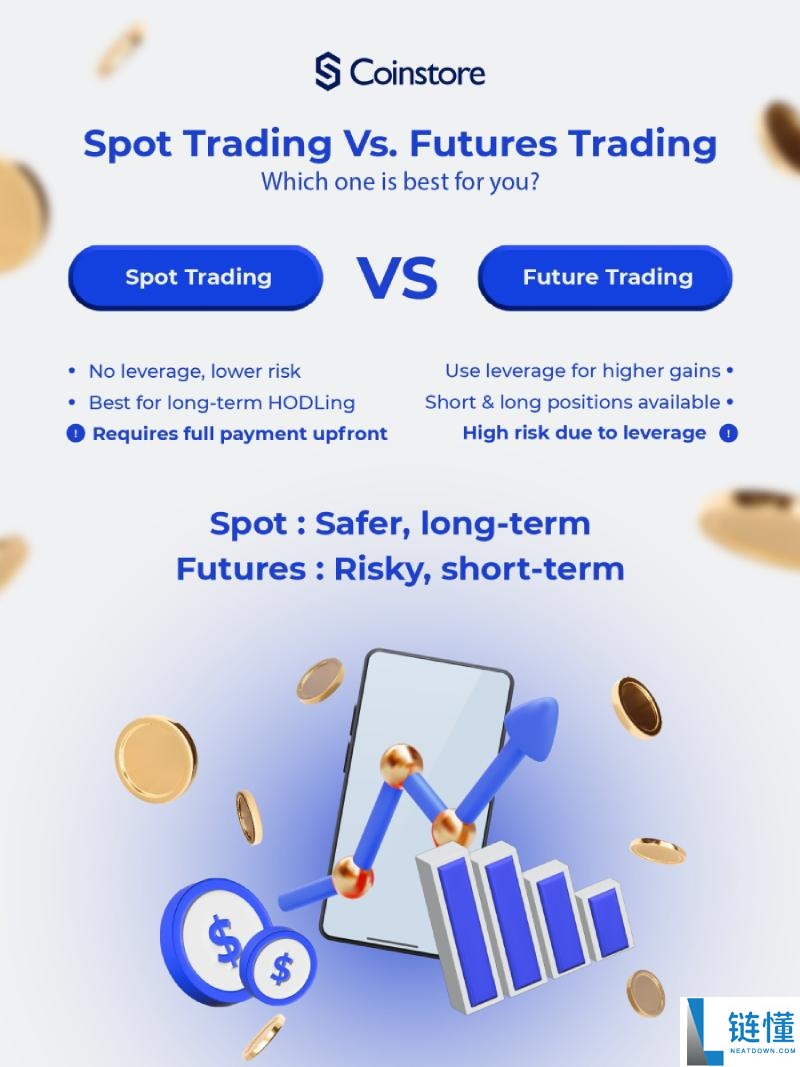 Coinstore

Spot Trading Vs. Futures Trading
Which one is best for you?

Spot Trading

VS

Future Trading

• No leverage, lower risk
• Best for long-term HODLing
! Requires full payment upfront

Use leverage for higher gains •
Short & long positions available •
High risk due to leverage !

Spot : Safer, long-term
Futures : Risky, short-term

$
$

链懂
NEATDOWN.COM